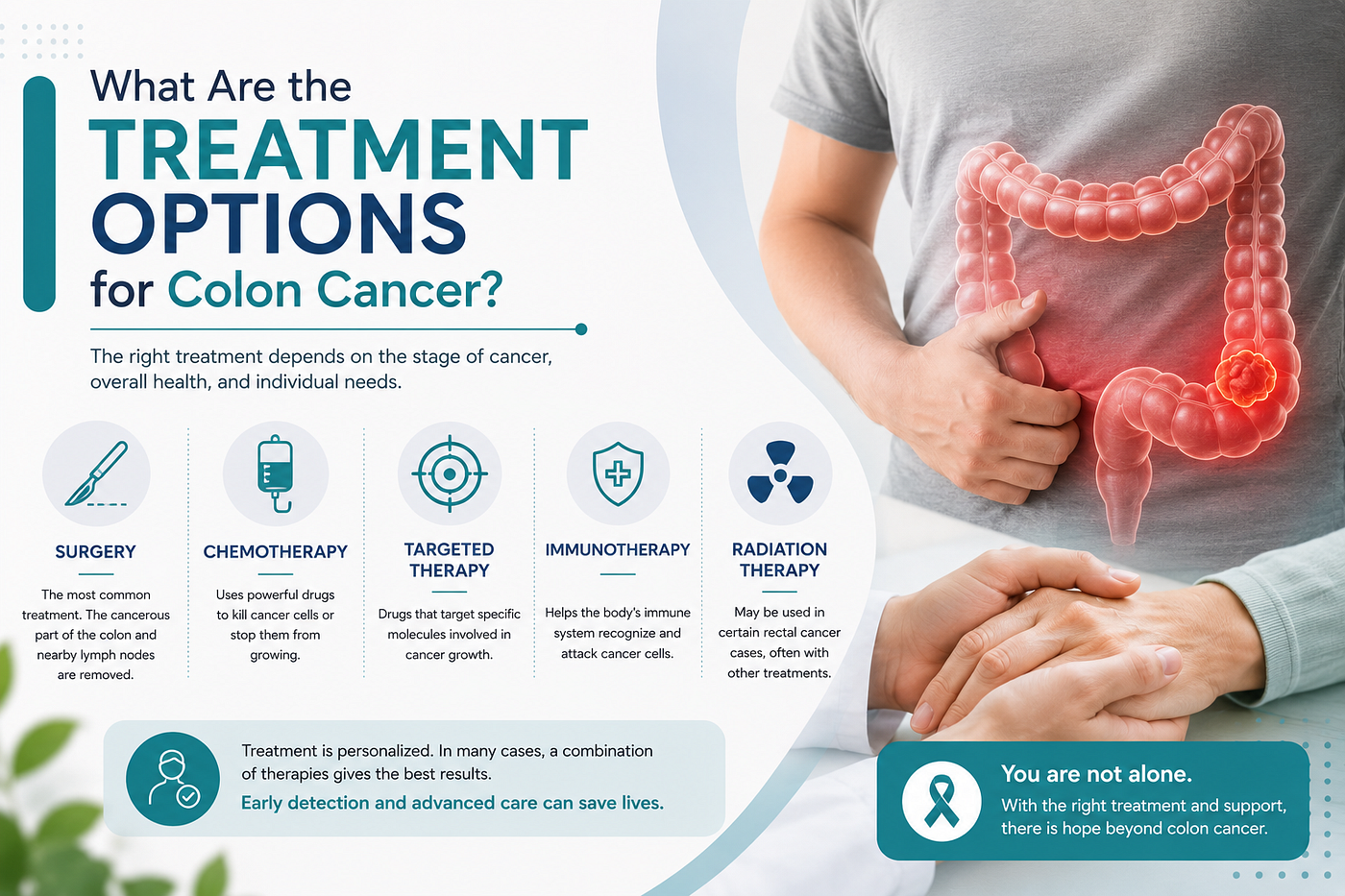 What Are the
TREATMENT OPTIONS
for Colon Cancer?

The right treatment depends on the stage of cancer, overall health, and individual needs.

SURGERY

The most common treatment. The cancerous part of the colon and nearby lymph nodes are removed.

CHEMOTHERAPY

Uses powerful drugs to kill cancer cells or stop them from growing.

TARGETED THERAPY

Drugs that target specific molecules involved in cancer growth.

IMMUNOTHERAPY

Helps the body's immune system recognize and attack cancer cells.

RADIATION THERAPY

May be used in certain rectal cancer cases, often with other treatments.

Treatment is personalized. In many cases, a combination of therapies gives the best results.
Early detection and advanced care can save lives.

You are not alone.
With the right treatment and support, there is hope beyond colon cancer.